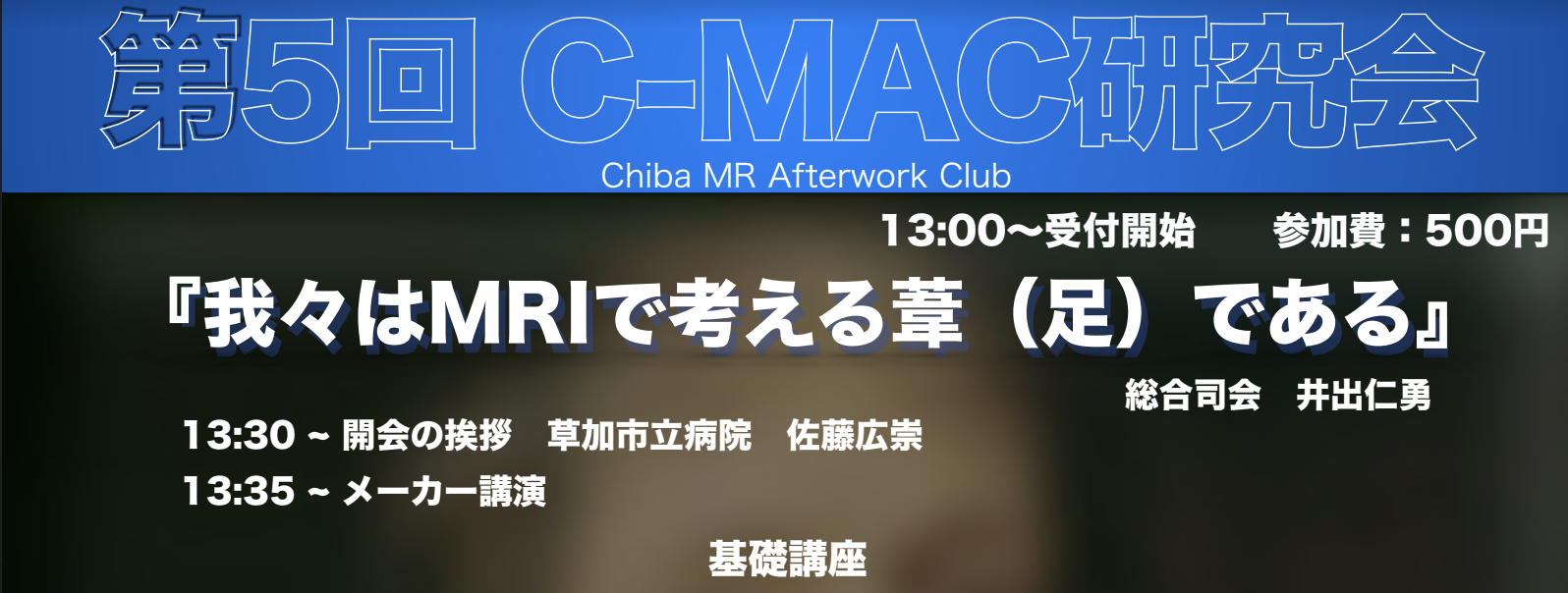 第5回 C-MAC研究会
Chiba MR Afterwork Club

13:00〜受付開始　　参加費：500円

『我々はMRIで考える葦（足）である』

総合司会　井出仁勇

13:30 ~ 開会の挨拶　草加市立病院　佐藤広崇
13:35 ~ メーカー講演

基礎講座